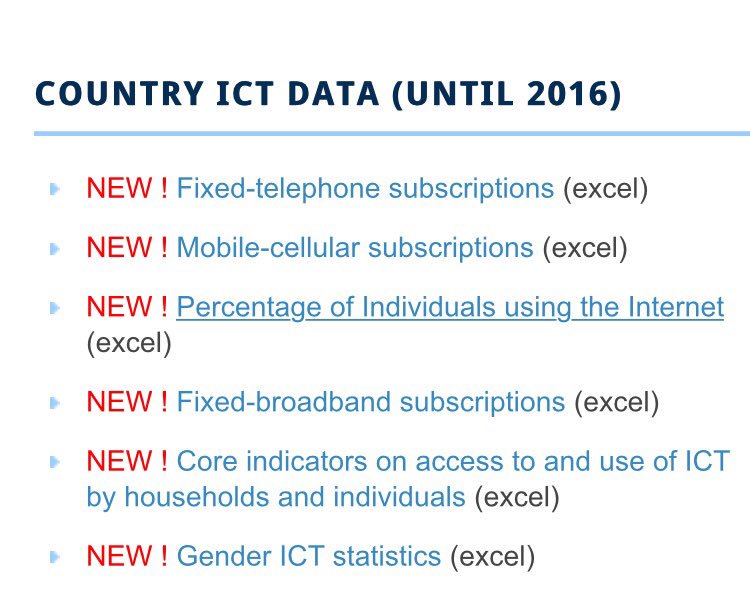 COUNTRY ICT DATA (UNTIL 2016)

NEW ! Fixed-telephone subscriptions (excel)

NEW ! Mobile-cellular subscriptions (excel)

NEW ! Percentage of Individuals using the Internet (excel)

NEW ! Fixed-broadband subscriptions (excel)

NEW ! Core indicators on access to and use of ICT by households and individuals (excel)

NEW ! Gender ICT statistics (excel)